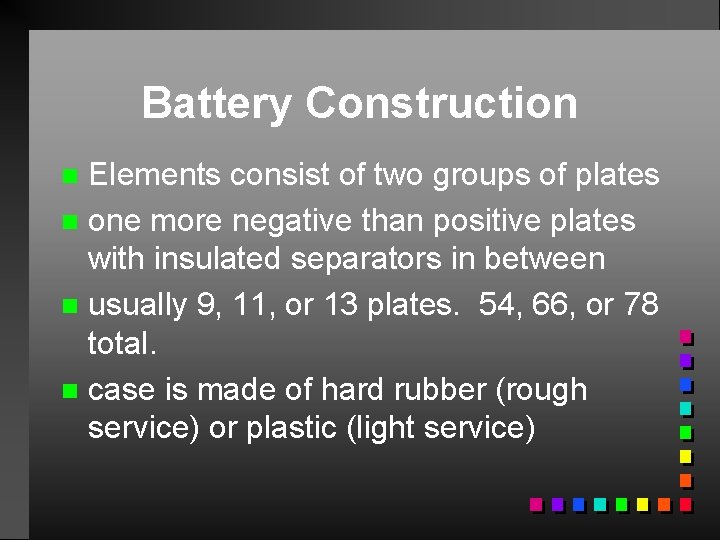 Battery Construction

Elements consist of two groups of plates

one more negative than positive plates with insulated separators in between

usually 9, 11, or 13 plates. 54, 66, or 78 total.

case is made of hard rubber (rough service) or plastic (light service)